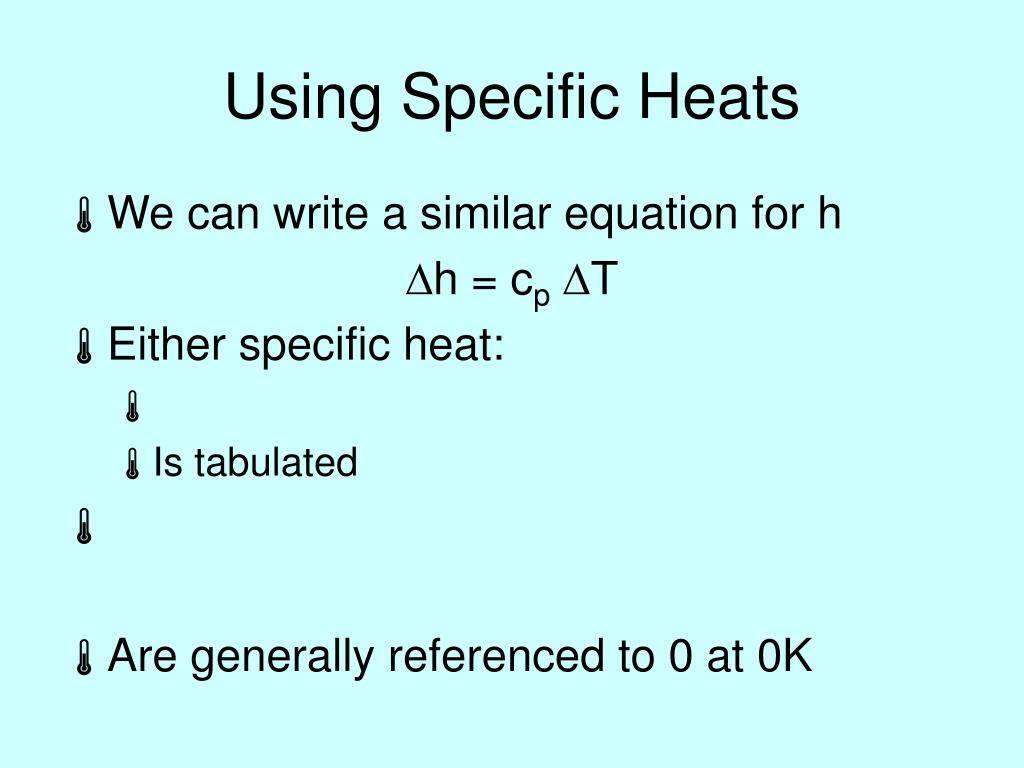 Using Specific Heats

We can write a similar equation for h

$\Delta h = c_p \Delta T$

Either specific heat:

Is tabulated

Are generally referenced to 0 at 0K